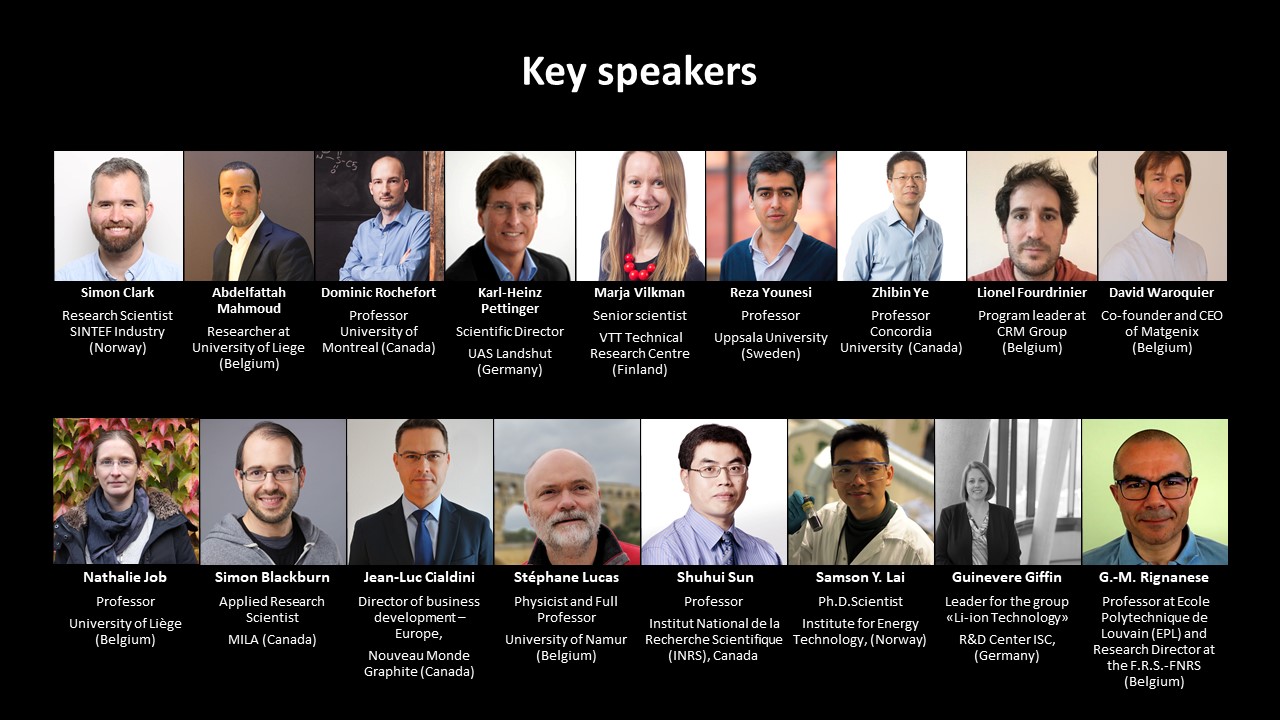 Key speakers

Simon Clark
Research Scientist SINTEF Industry (Norway)

Abdelfattah Mahmoud
Researcher at University of Liege (Belgium)

Dominic Rochefort
Professor University of Montreal (Canada)

Karl-Heinz Pettinger
Scientific Director
UAS Landshut (Germany)

Marja Vilkman
Senior scientist
VTT Technical Research Centre (Finland)

Reza Younesi
Professor
Uppsala University (Sweden)

Zhibin Ye
Professor Concordia University (Canada)

Lionel Fourdrinier
Program leader at CRM Group (Belgium)

David Waroquier
Co-founder and CEO of Matgenix (Belgium)

Nathalie Job
Professor
University of Liège (Belgium)

Simon Blackburn
Applied Research Scientist
MILA (Canada)

Jean-Luc Cialdini
Director of business development – Europe,
Nouveau Monde Graphite (Canada)

Stéphane Lucas
Physicist and Full Professor
University of Namur (Belgium)

Shuhui Sun
Professor
Institut National de la Recherche Scientifique (INRS), Canada

Samson Y. Lai
Ph.D.Scientist
Institute for Energy Technology, (Norway)

Guinevere Giffin
Leader for the group «Li-ion Technology»
R&D Center ISC, (Germany)

G.-M. Rignanese
Professor at Ecole Polytechnique de Louvain (EPL) and Research Director at the F.R.S.-FNRS (Belgium)